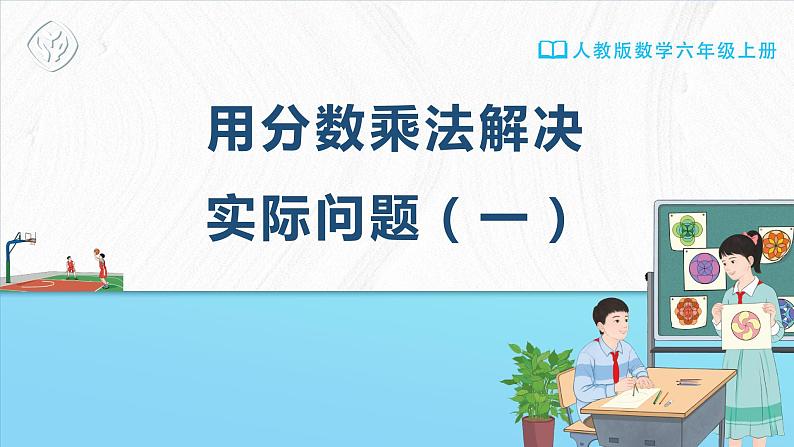 人教版数学六年级上册

用分数乘法解决
实际问题（一）